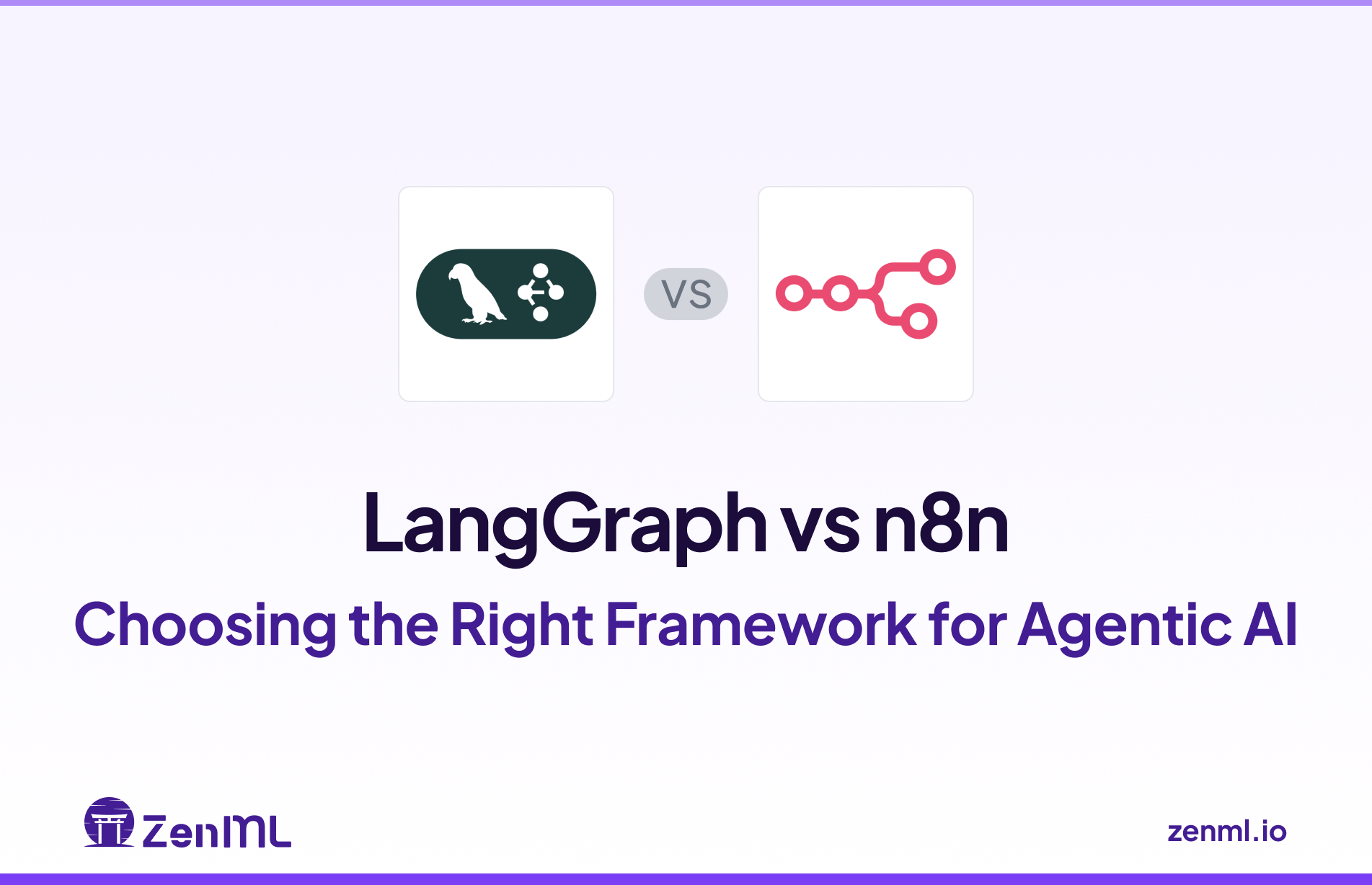 VS

LangGraph vs n8n

Choosing the Right Framework for Agentic AI

ZenML

zenml.io